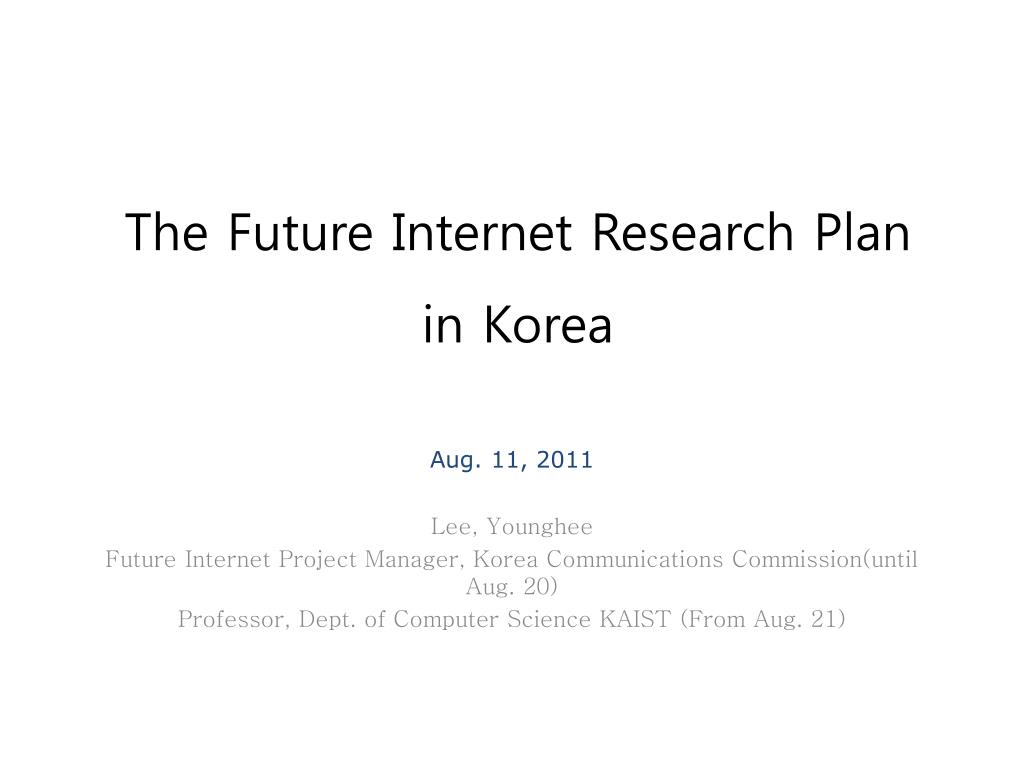 The Future Internet Research Plan in Korea

Aug. 11, 2011

Lee, Younghee
Future Internet Project Manager, Korea Communications Commission(until Aug. 20)
Professor, Dept. of Computer Science KAIST (From Aug. 21)